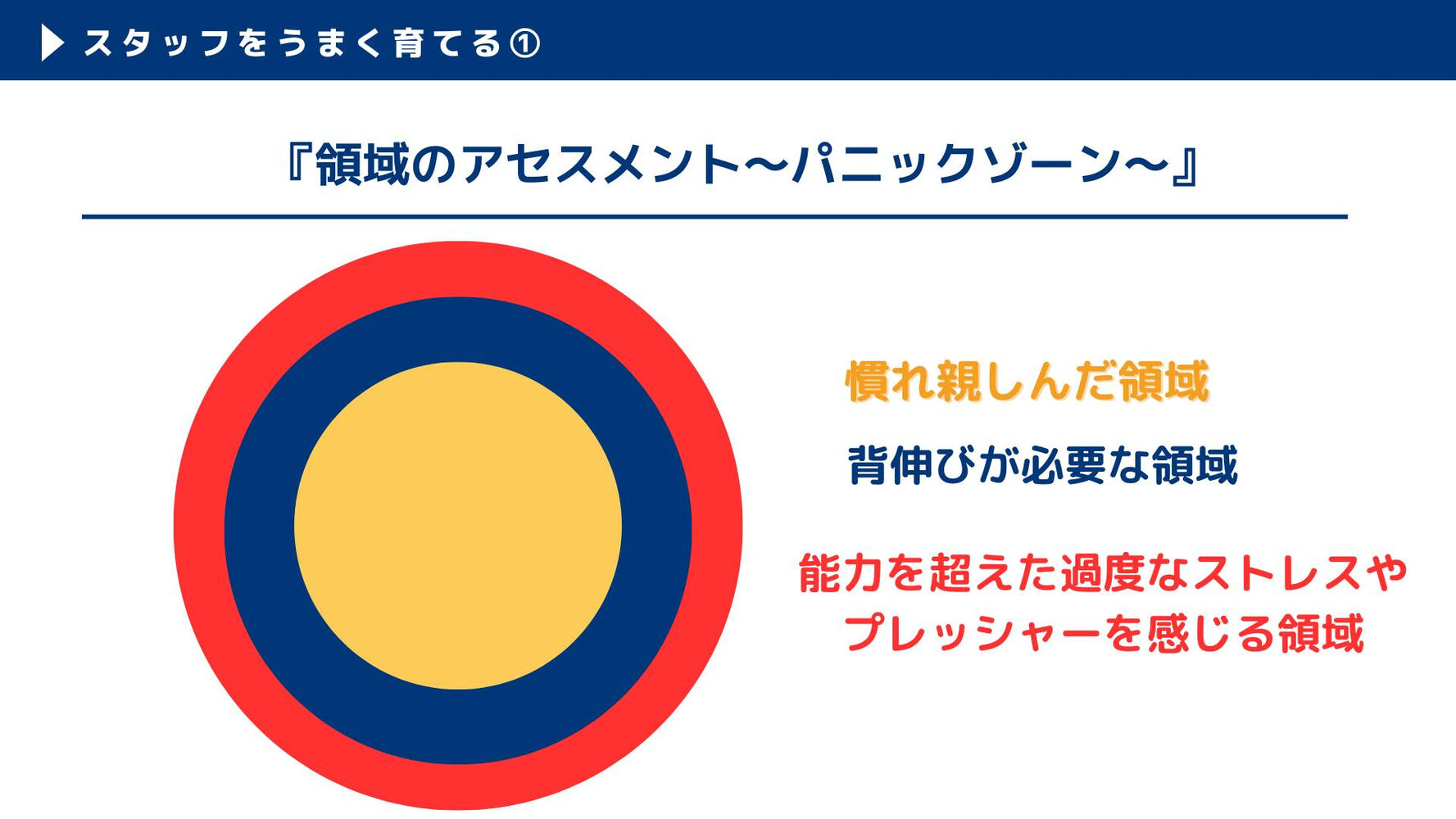 スタッフをうまく育てる①

『領域のアセスメント〜パニックゾーン〜』

慣れ親しんだ領域

背伸びが必要な領域

能力を超えた過度なストレスやプレッシャーを感じる領域